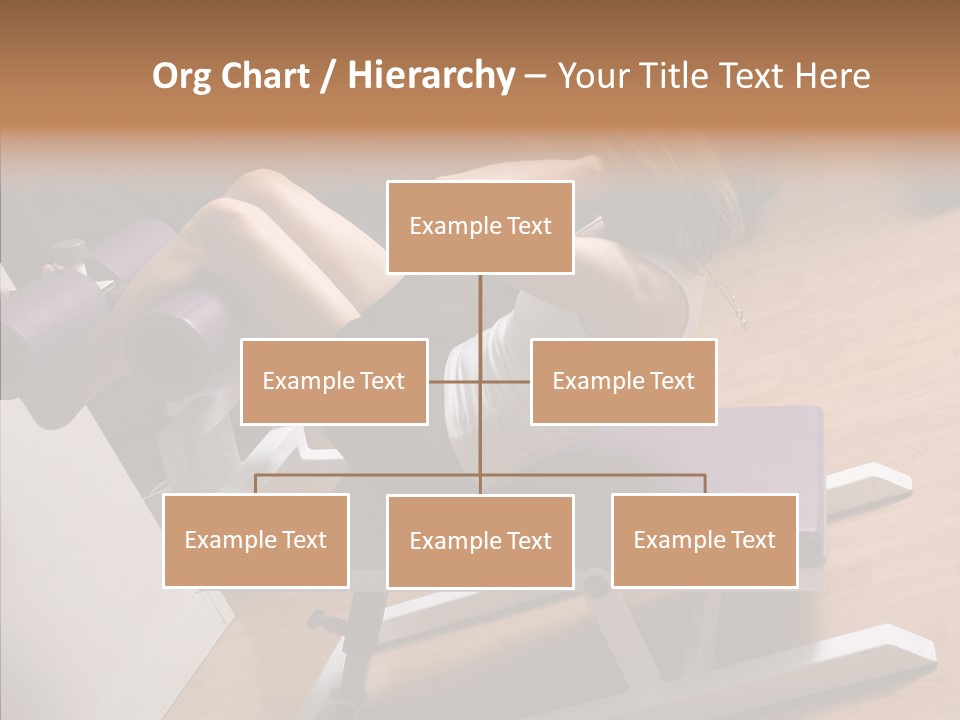 Org Chart / Hierarchy – Your Title Text Here

Example Text

Example Text

Example Text

Example Text

Example Text

Example Text